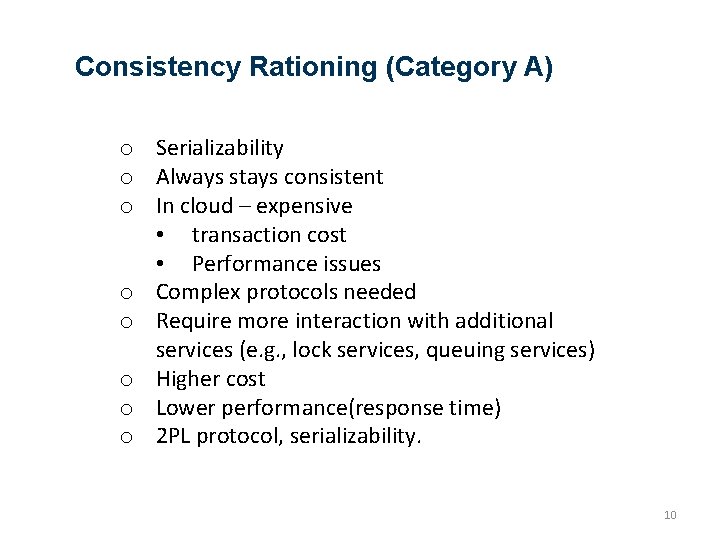 Consistency Rationing (Category A)

o Serializability
o Always stays consistent
o In cloud – expensive
• transaction cost
• Performance issues
o Complex protocols needed
o Require more interaction with additional services (e.g., lock services, queuing services)
o Higher cost
o Lower performance(response time)
o 2PL protocol, serializability.

10